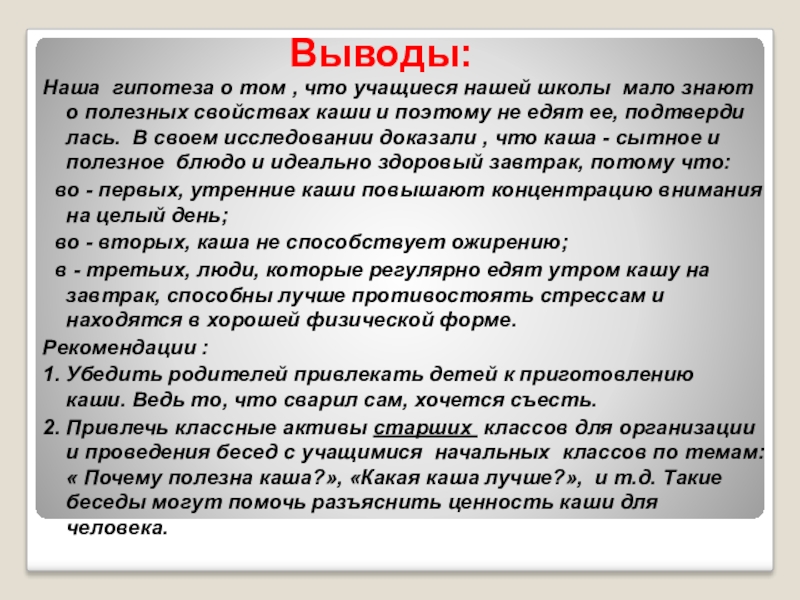 Выводы:

Наша гипотеза о том , что учащиеся нашей школы мало знают о полезных свойствах каши и поэтому не едят ее, подтверди лась. В своем исследовании доказали , что каша - сытное и полезное блюдо и идеально здоровый завтрак, потому что:

во - первых, утренние каши повышают концентрацию внимания на целый день;

во - вторых, каша не способствует ожирению;

в - третьих, люди, которые регулярно едят утром кашу на завтрак, способны лучше противостоять стрессам и находятся в хорошей физической форме.

Рекомендации :

1. Убедить родителей привлекать детей к приготовлению каши. Ведь то, что сварил сам, хочется съесть.

2. Привлечь классные активы старших классов для организации и проведения бесед с учащимися начальных классов по темам: « Почему полезна каша?», «Какая каша лучше?», и т.д. Такие беседы могут помочь разъяснить ценность каши для человека.